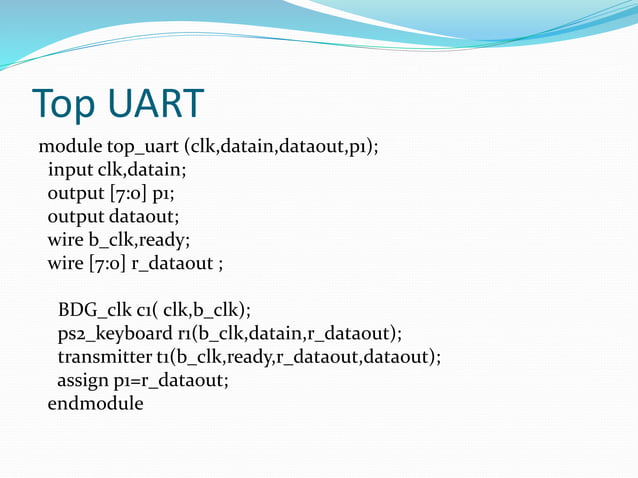 Top UART

module top_uart (clk,datain,dataout,p1);
input clk,datain;
output [7:0] p1;
output dataout;
wire b_clk,ready;
wire [7:0] r_dataout ;

BDG_clk c1( clk,b_clk);
ps2_keyboard r1(b_clk,datain,r_dataout);
transmitter t1(b_clk,ready,r_dataout,dataout);
assign p1=r_dataout;
endmodule